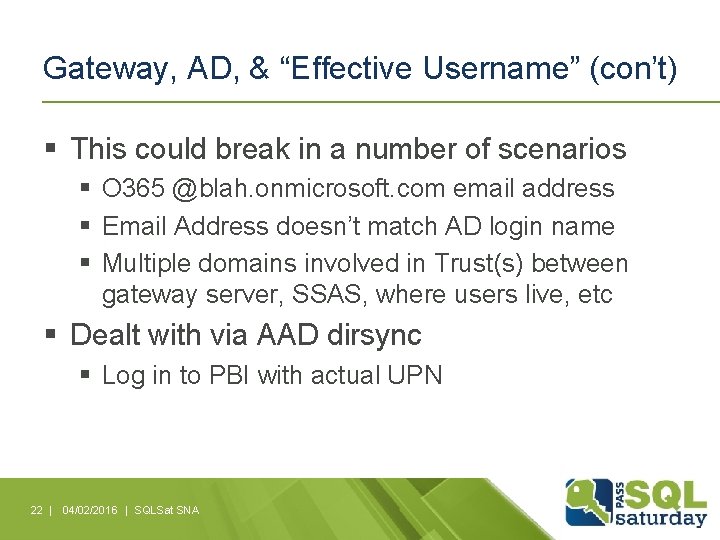 Gateway, AD, & “Effective Username” (con’t)

▪ This could break in a number of scenarios
▪ O365 @blah.onmicrosoft.com email address
▪ Email Address doesn’t match AD login name
▪ Multiple domains involved in Trust(s) between gateway server, SSAS, where users live, etc

▪ Dealt with via AAD dirsync
▪ Log in to PBI with actual UPN

22 | 04/02/2016 | SQLSat SNA

PASS SQL saturday